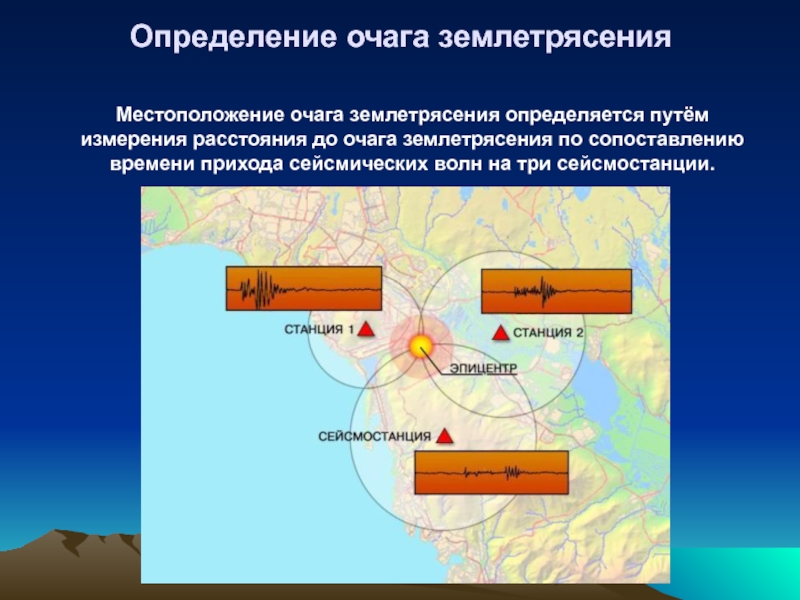 Определение очага землетрясения

Местоположение очага землетрясения определяется путём измерения расстояния до очага землетрясения по сопоставлению времени прихода сейсмических волн на три сейсмостанции.

СТАНЦИЯ 1

СТАНЦИЯ 2

ЭПИЦЕНТР

СЕЙСМОСТАНЦИЯ